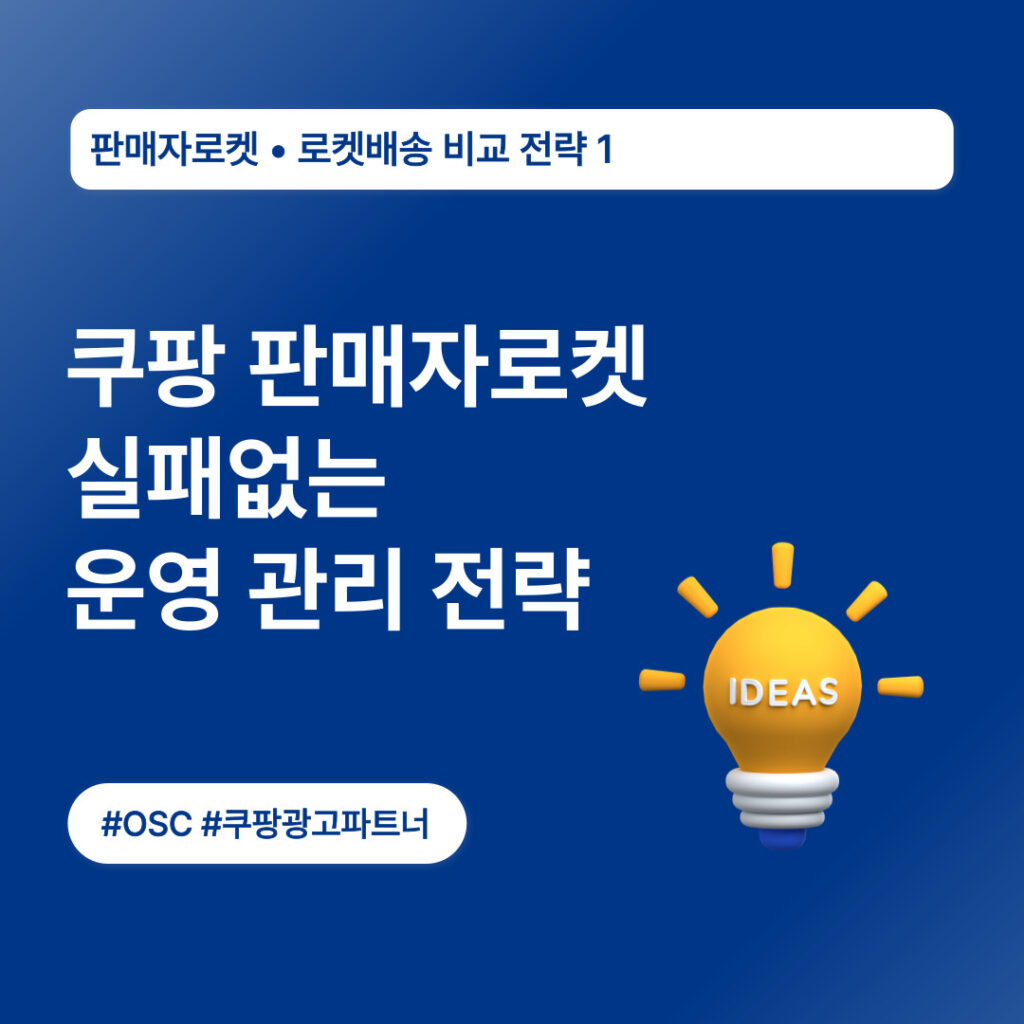 판매자로켓 • 로켓배송 비교 전략 1

쿠팡 판매자로켓
실패없는
운영 관리 전략

IDEAS

#OSC #쿠팡광고파트너